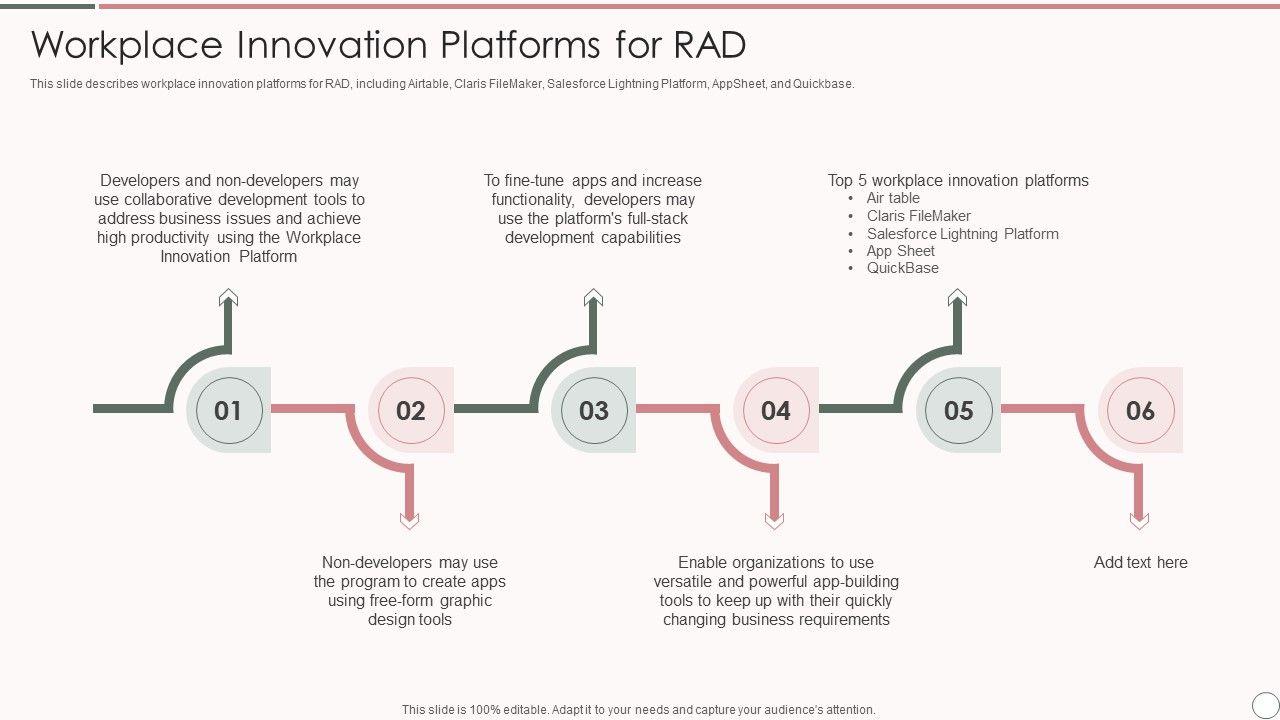 Workplace Innovation Platforms for RAD

This slide describes workplace innovation platforms for RAD, including Airtable, Claris FileMaker, Salesforce Lightning Platform, AppSheet, and Quickbase.

Developers and non-developers may use collaborative development tools to address business issues and achieve high productivity using the Workplace Innovation Platform

To fine-tune apps and increase functionality, developers may use the platform's full-stack development capabilities

Top 5 workplace innovation platforms
• Air table
• Claris FileMaker
• Salesforce Lightning Platform
• App Sheet
• QuickBase

01

02

03

04

05

06

Non-developers may use the program to create apps using free-form graphic design tools

Enable organizations to use versatile and powerful app-building tools to keep up with their quickly changing business requirements

Add text here

This slide is 100% editable. Adapt it to your needs and capture your audience's attention.